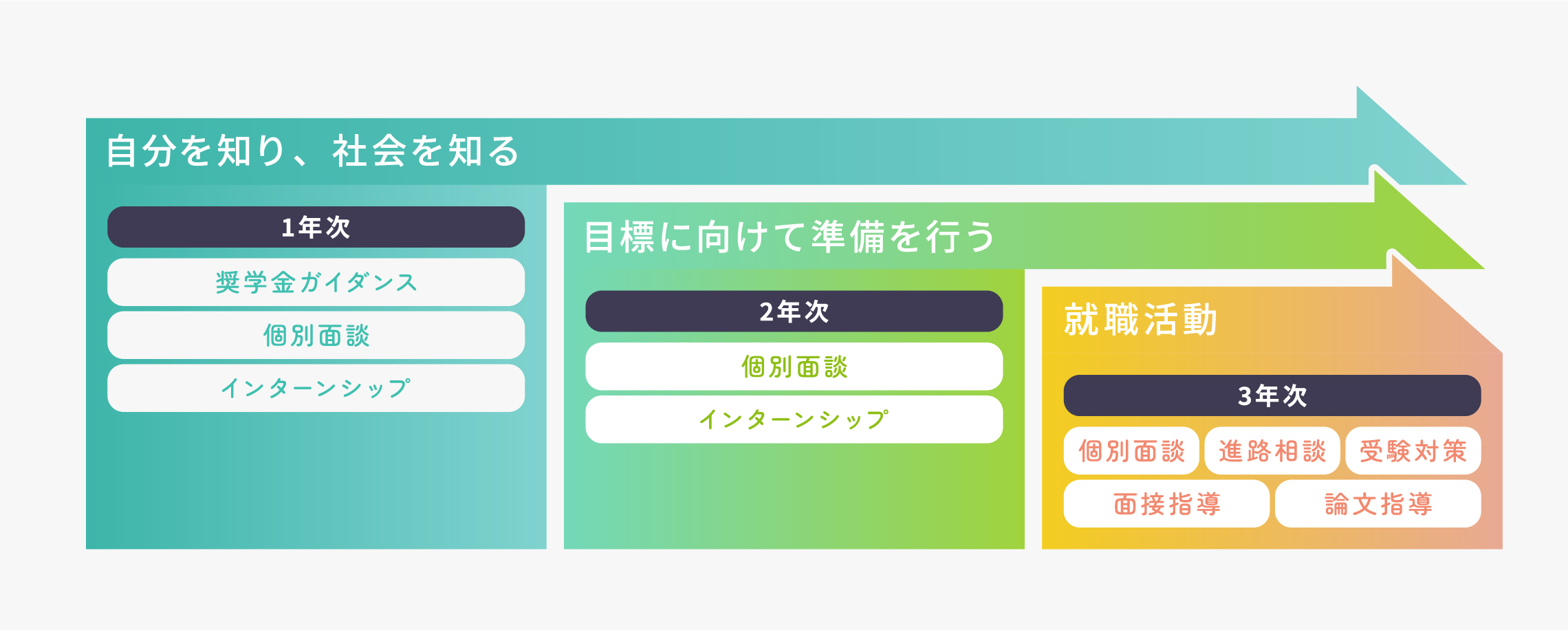 自分を知り、社会を知る

1年次

奨学金ガイダンス

個別面談

インターンシップ

目標に向けて準備を行う

2年次

個別面談

インターンシップ

就職活動

3年次

個別面談

進路相談

受験対策

面接指導

論文指導